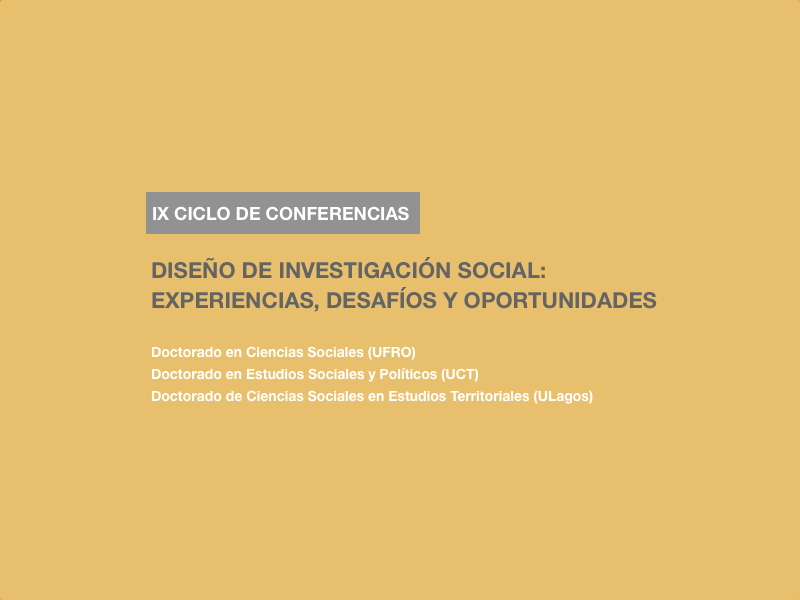 IX CICLO DE CONFERENCIAS

DISEÑO DE INVESTIGACIÓN SOCIAL: EXPERIENCIAS, DESAFÍOS Y OPORTUNIDADES

Doctorado en Ciencias Sociales (UFRO)
Doctorado en Estudios Sociales y Políticos (UCT)
Doctorado de Ciencias Sociales en Estudios Territoriales (ULagos)